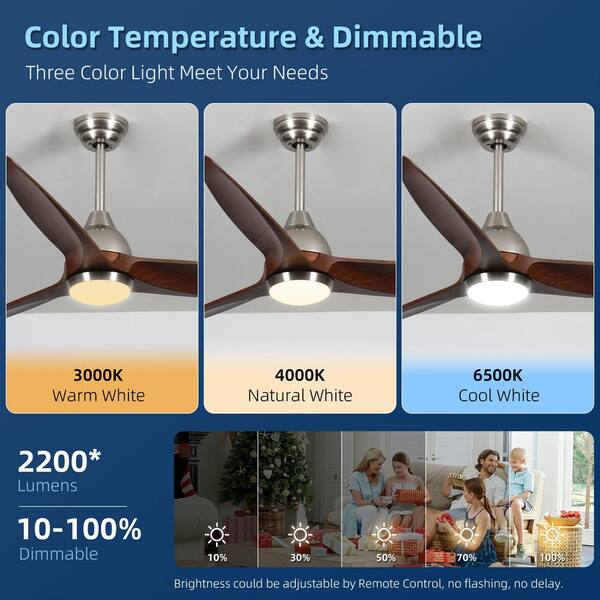 Color Temperature & Dimmable

Three Color Light Meet Your Needs

3000K
Warm White

4000K
Natural White

6500K
Cool White

2200*
Lumens

10-100%
Dimmable

10%

30%

50%

70%

100%

Brightness could be adjustable by Remote Control, no flashing, no delay.